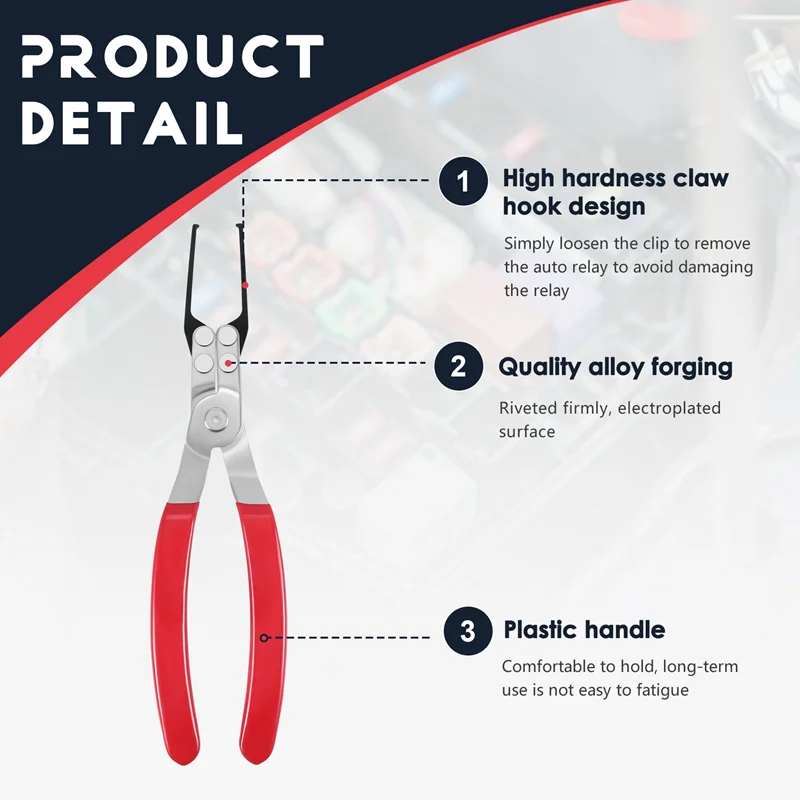 PRODUCT DETAIL

1 High hardness claw hook design

Simply loosen the clip to remove the auto relay to avoid damaging the relay

2 Quality alloy forging

Riveted firmly, electroplated surface

3 Plastic handle

Comfortable to hold, long-term use is not easy to fatigue